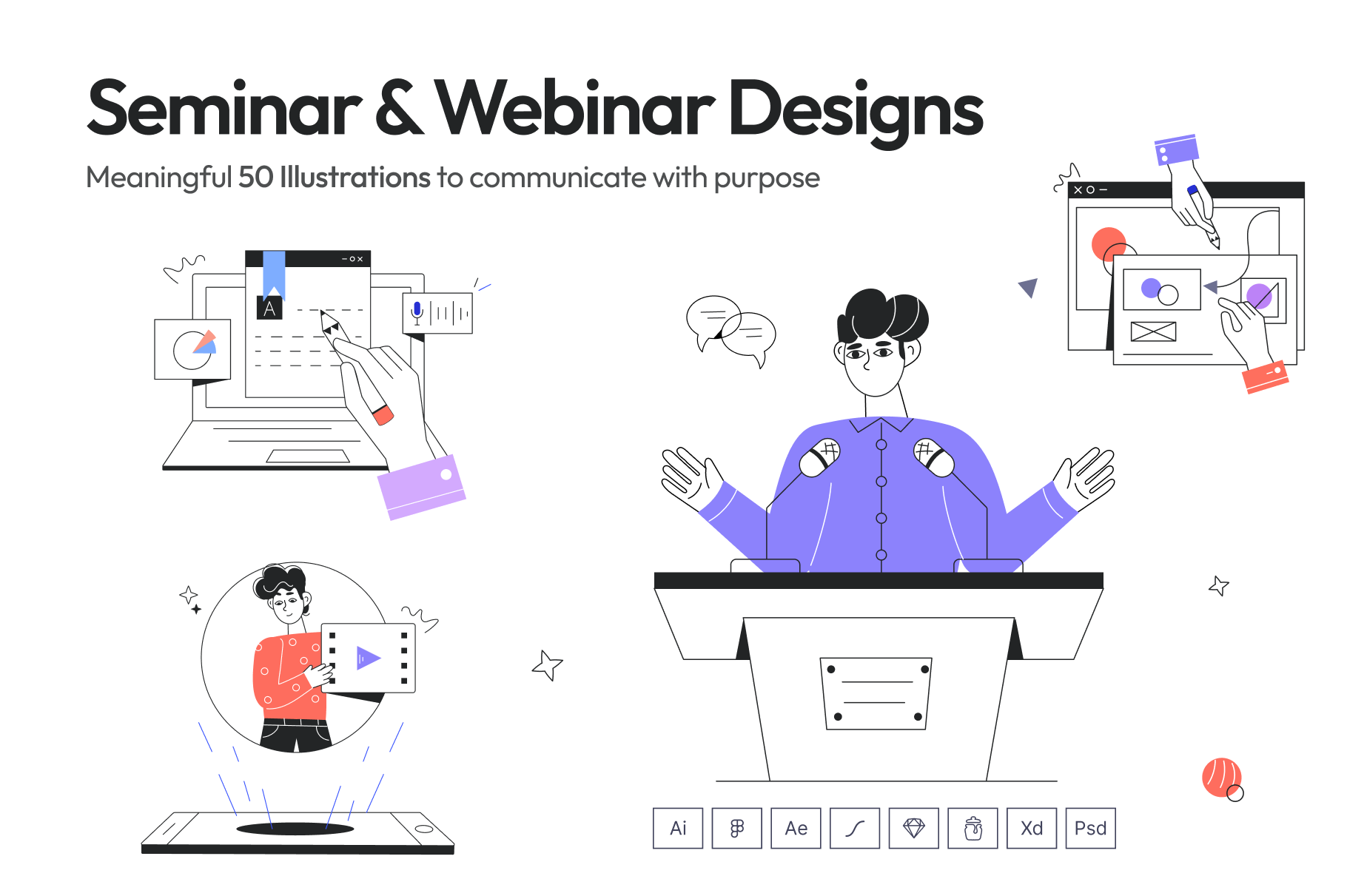 Seminar & Webinar Designs

Meaningful 50 Illustrations to communicate with purpose

A

Ai Ae Xd Psd